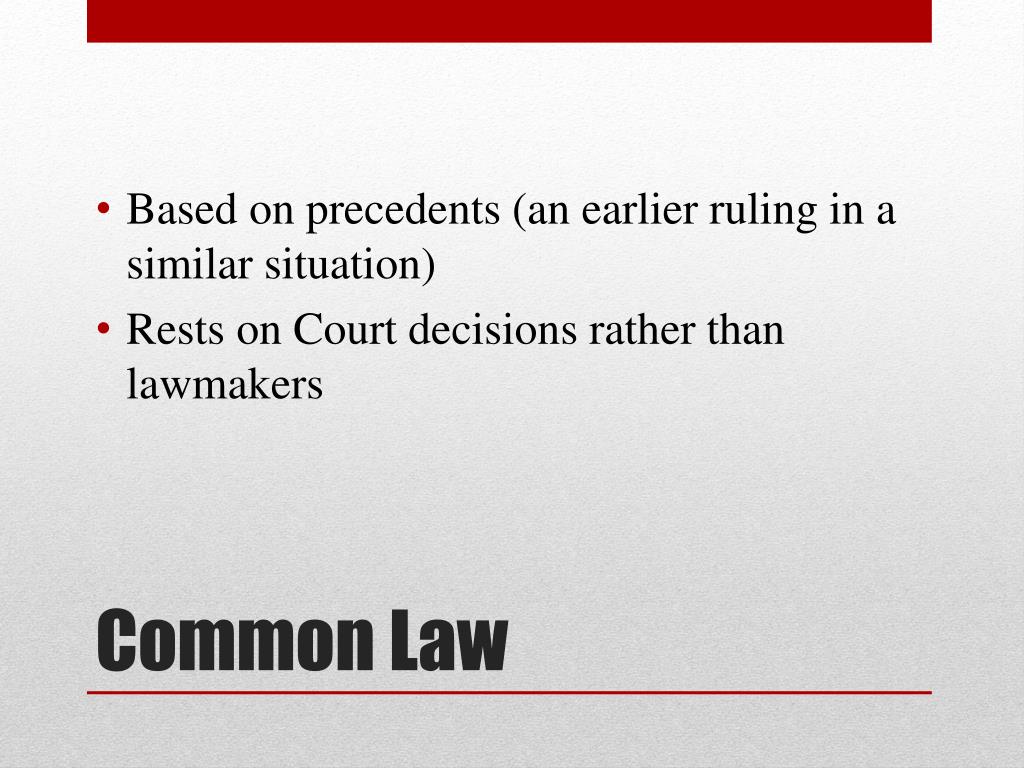 • Based on precedents (an earlier ruling in a similar situation)
• Rests on Court decisions rather than lawmakers

Common Law